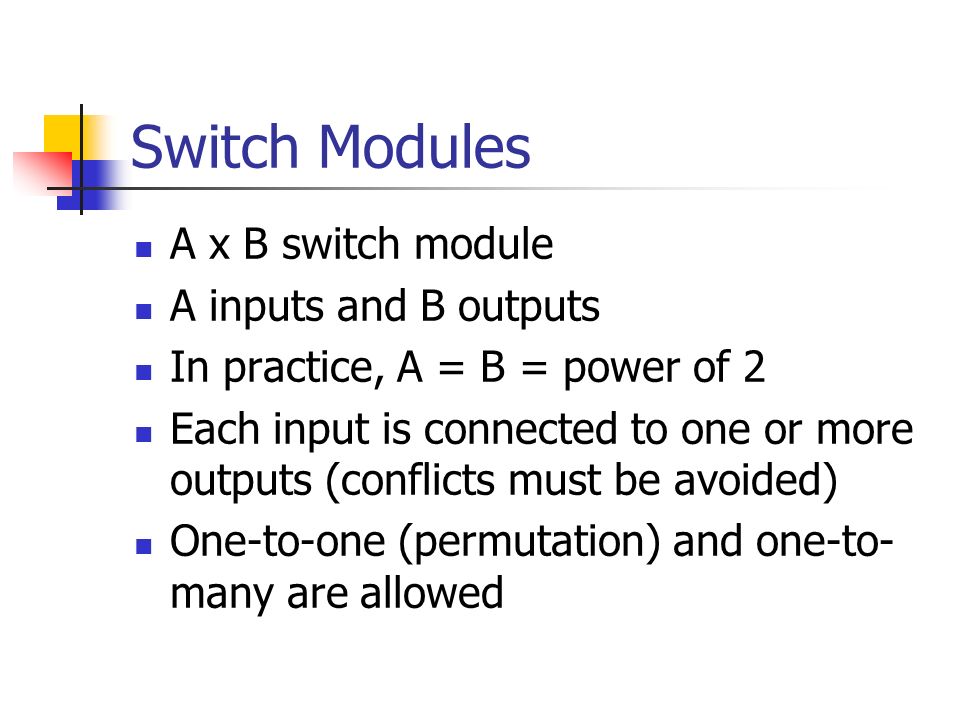 Switch Modules

- A x B switch module
- A inputs and B outputs
- In practice, A = B = power of 2
- Each input is connected to one or more outputs (conflicts must be avoided)
- One-to-one (permutation) and one-to-many are allowed